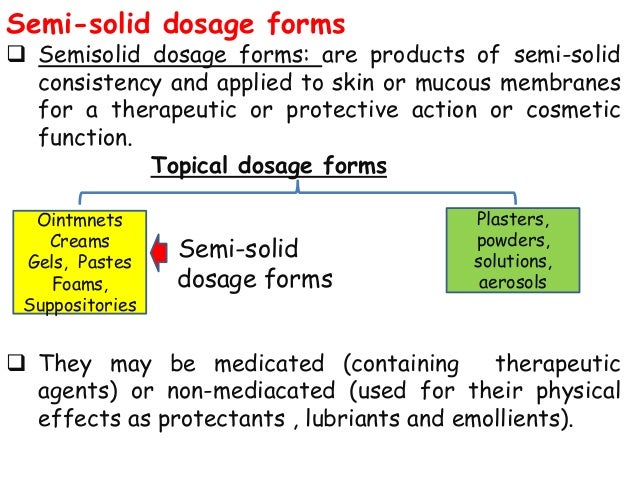 Semi-solid dosage forms

❑ Semisolid dosage forms: are products of semi-solid consistency and applied to skin or mucous membranes for a therapeutic or protective action or cosmetic function.

Topical dosage forms

Ointmnets
Creams
Gels, Pastes
Foams,
Suppositories

Semi-solid dosage forms

Plasters, powders, solutions, aerosols

❑ They may be medicated (containing therapeutic agents) or non-mediacated (used for their physical effects as protectants , lubriants and emollients).